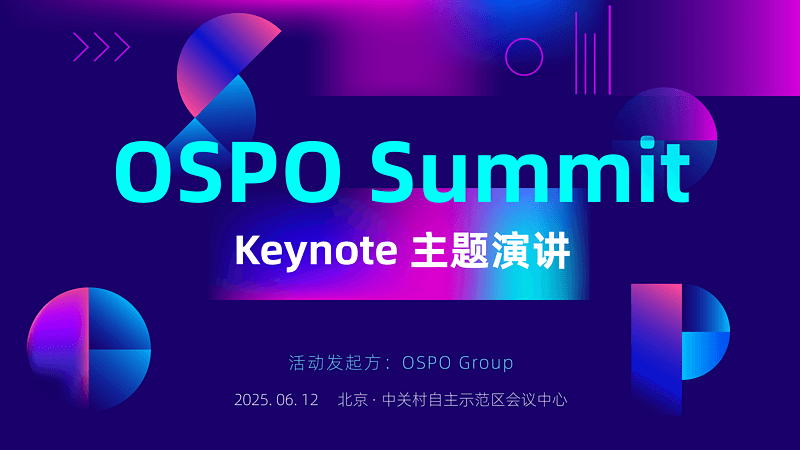 OSPO Summit

Keynote 主题演讲

活动发起方：OSPO Group

2025. 06. 12 北京 · 中关村自主示范区会议中心